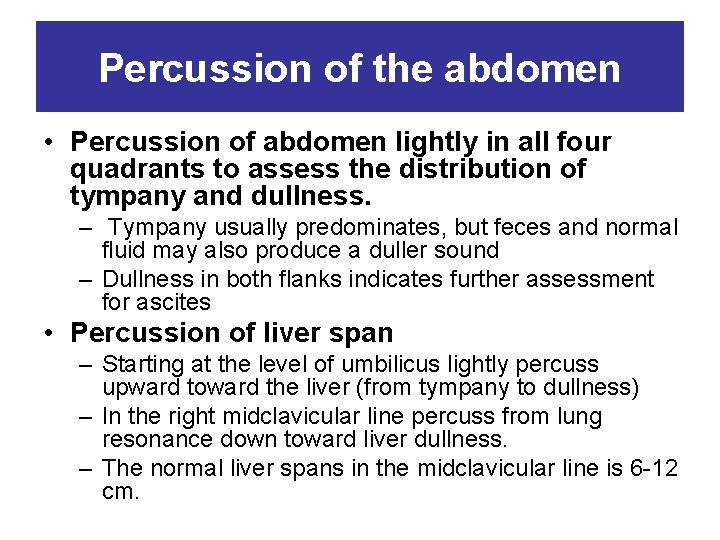 Percussion of the abdomen

• Percussion of abdomen lightly in all four quadrants to assess the distribution of tympany and dullness.
– Tympany usually predominates, but feces and normal fluid may also produce a duller sound
– Dullness in both flanks indicates further assessment for ascites
• Percussion of liver span
– Starting at the level of umbilicus lightly percuss upward toward the liver (from tympany to dullness)
– In the right midclavicular line percuss from lung resonance down toward liver dullness.
– The normal liver spans in the midclavicular line is 6-12 cm.